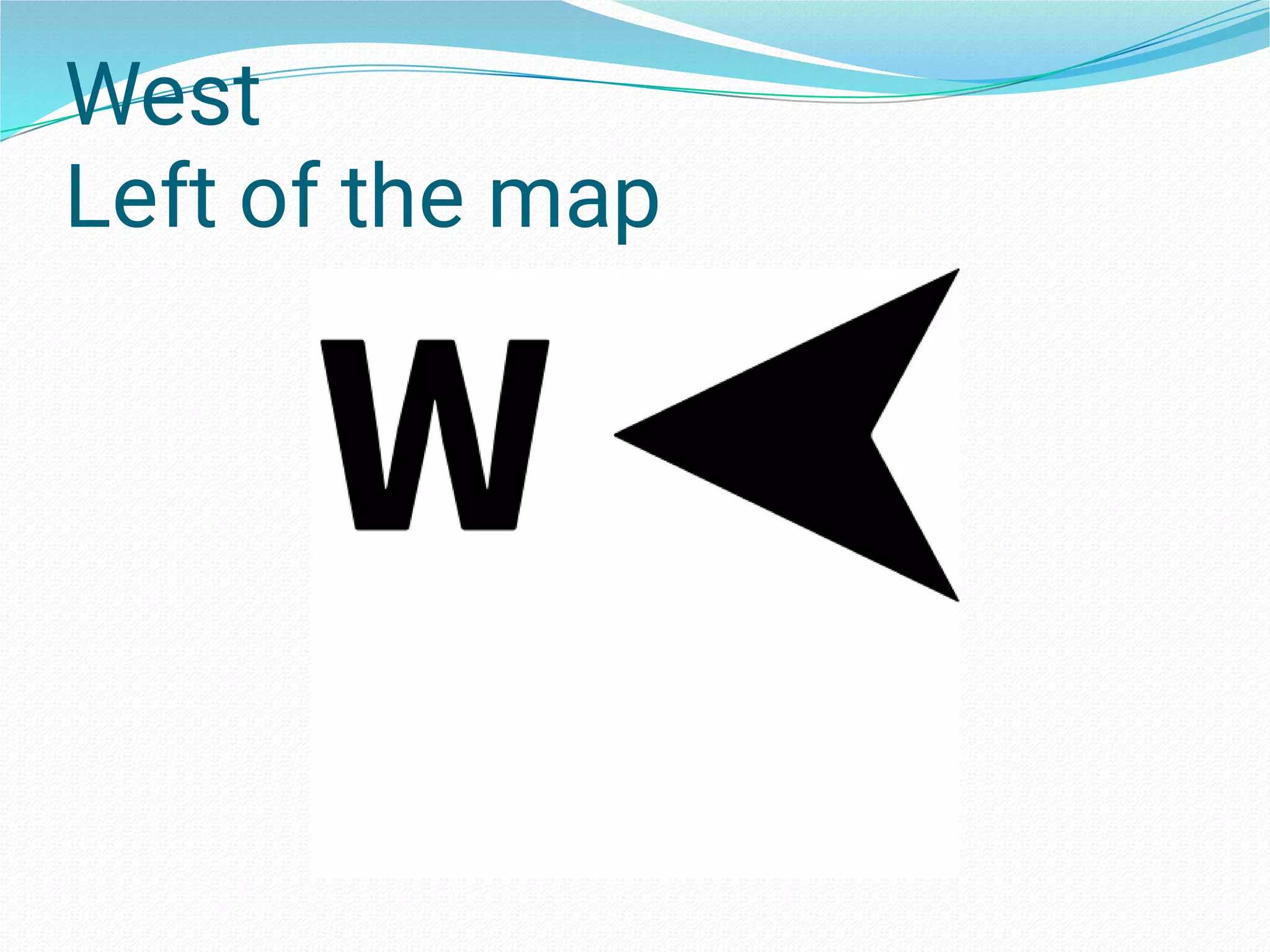 West
Left of the map

W